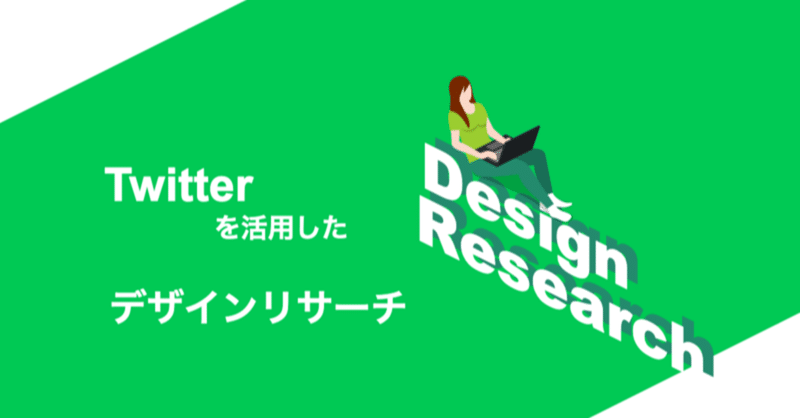 Twitter
を活用した
デザインリサーチ

Design
Research